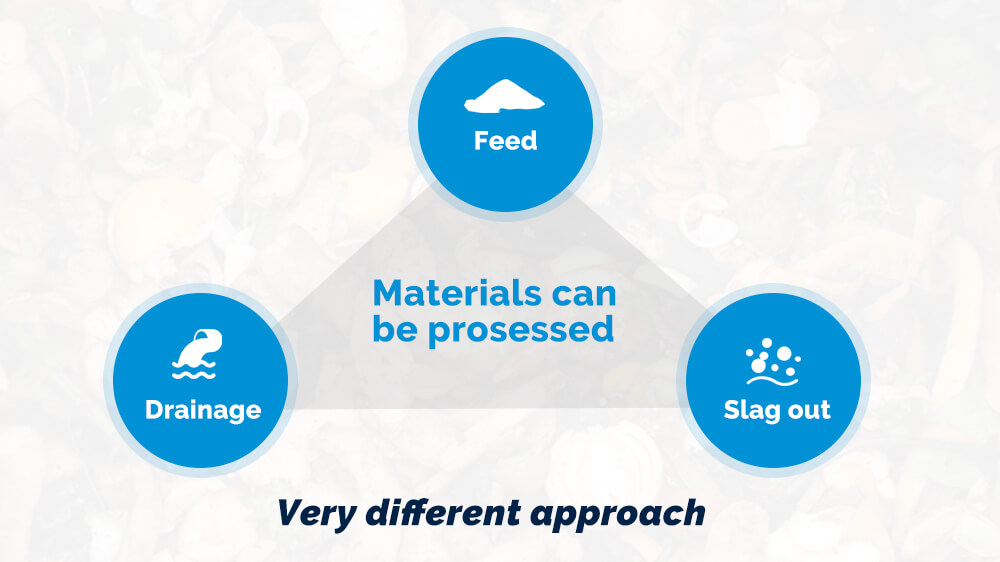 Feed

Materials can be prosessed

Drainage

Slag out

Very different approach